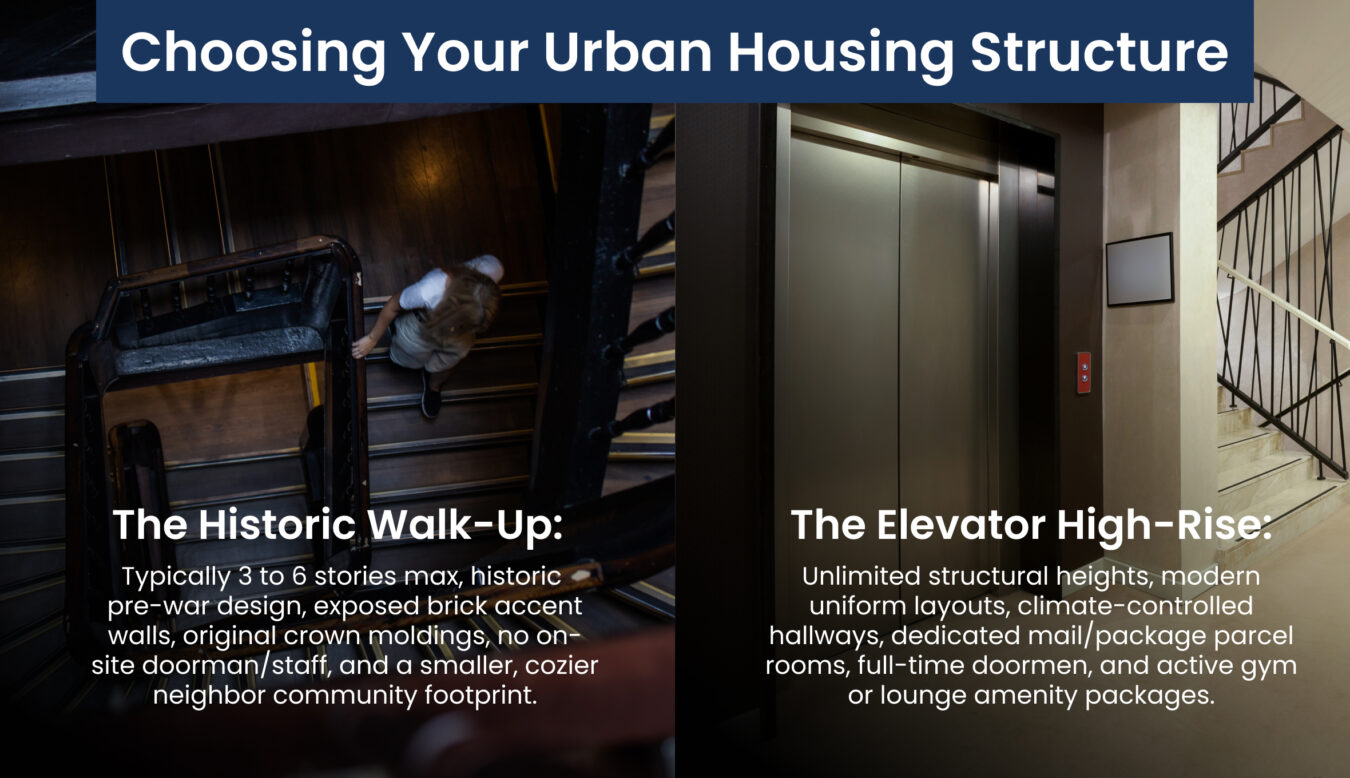 Choosing Your Urban Housing Structure

The Historic Walk-Up:

Typically 3 to 6 stories max, historic pre-war design, exposed brick accent walls, original crown moldings, no on-site doorman/staff, and a smaller, cozier neighbor community footprint.

The Elevator High-Rise:

Unlimited structural heights, modern uniform layouts, climate-controlled hallways, dedicated mail/package parcel rooms, full-time doormen, and active gym or lounge amenity packages.